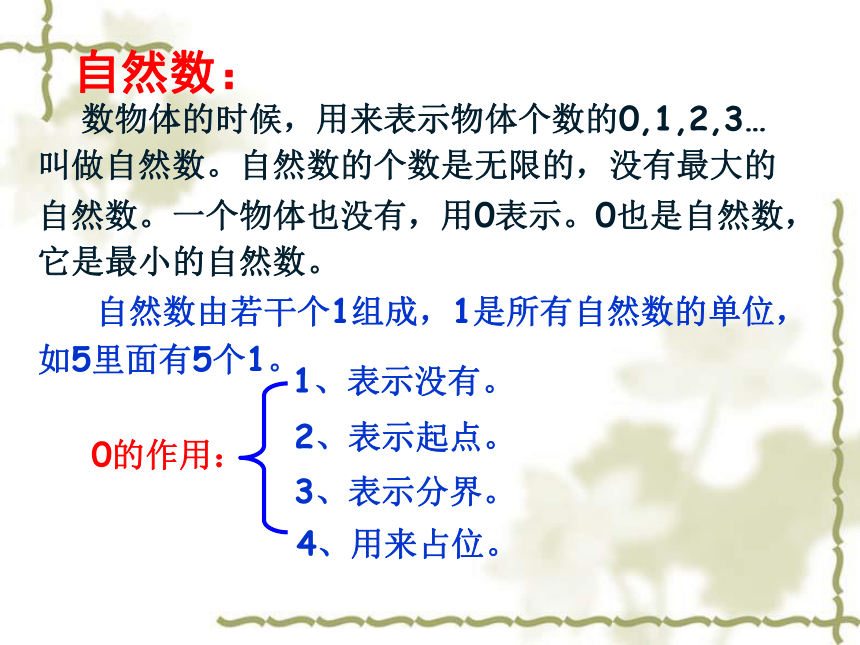 自然数：

数物体的时候，用来表示物体个数的0,1,2,3…叫做自然数。自然数的个数是无限的，没有最大的自然数。一个物体也没有，用0表示。0也是自然数，它是最小的自然数。

自然数由若干个1组成，1是所有自然数的单位，如5里面有5个1。

0的作用：

1、表示没有。
2、表示起点。
3、表示分界。
4、用来占位。